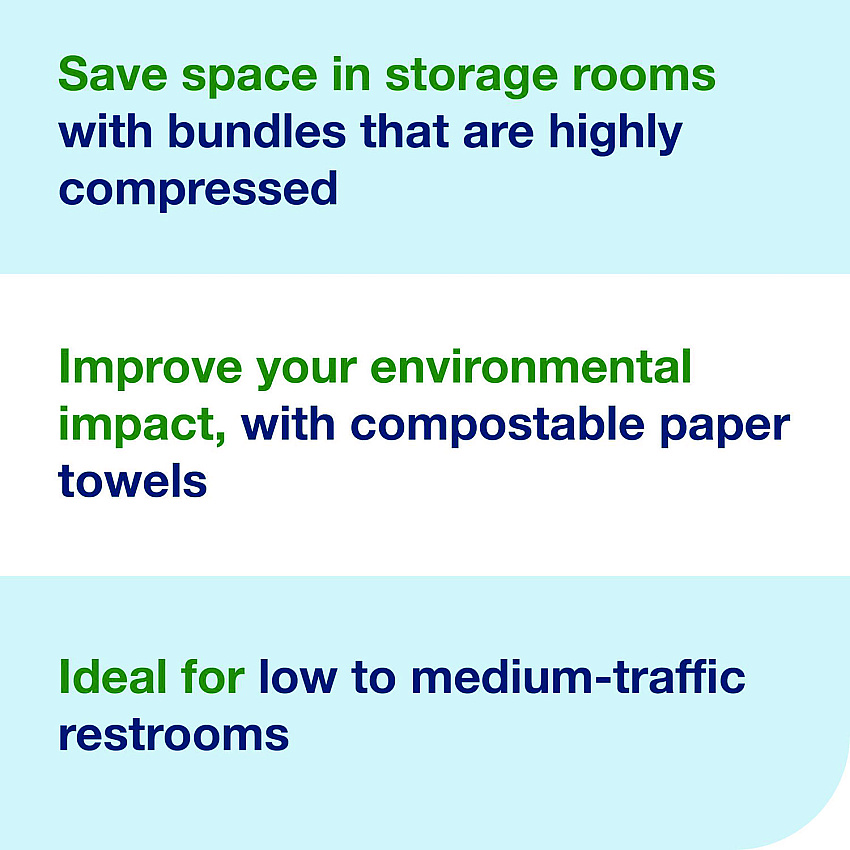 Save space in storage rooms with bundles that are highly compressed

Improve your environmental impact, with compostable paper towels

Ideal for low to medium-traffic restrooms